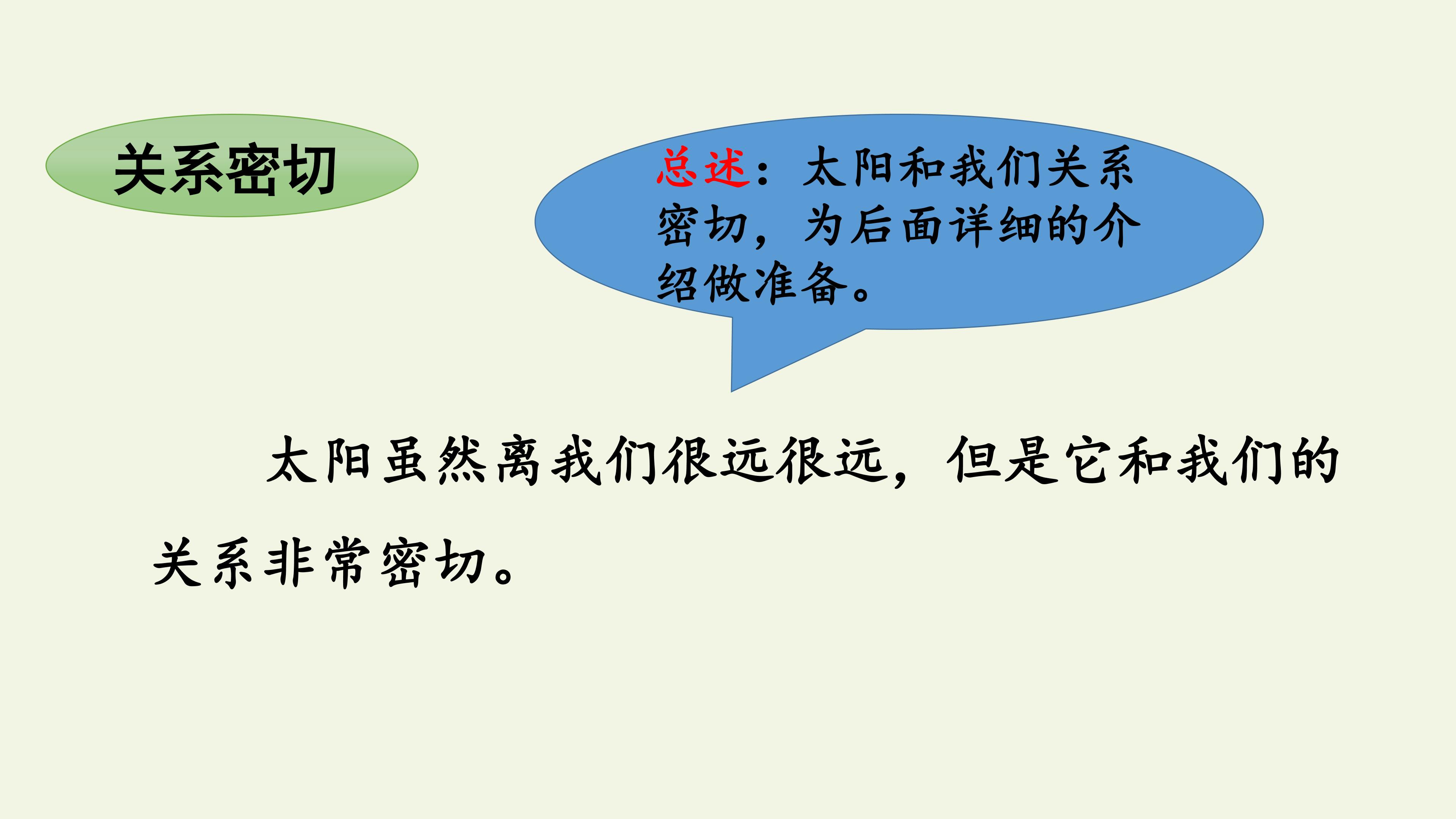 关系密切

总述：太阳和我们关系密切，为后面详细的介绍做准备。

太阳虽然离我们很远很远，但是它和我们的关系非常密切。